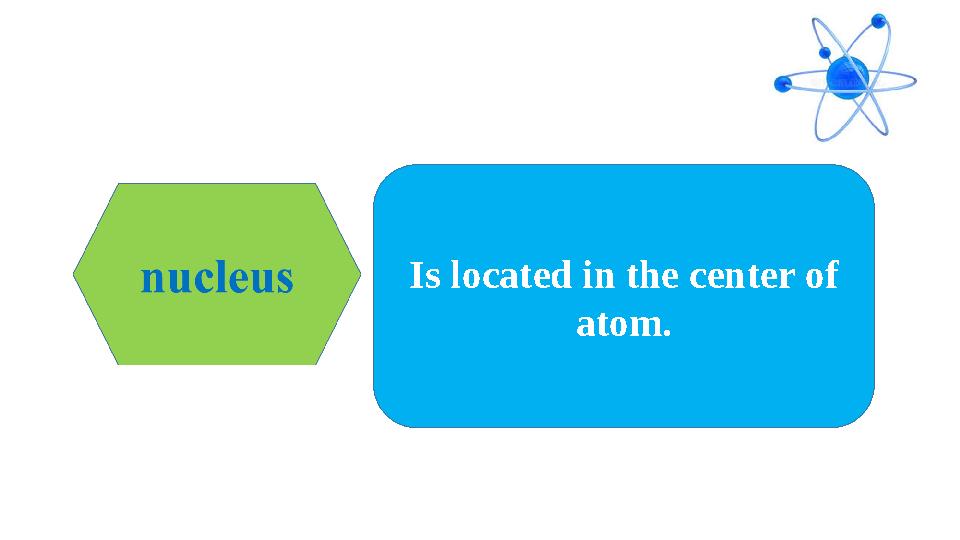 nucleus

Is located in the center of atom.